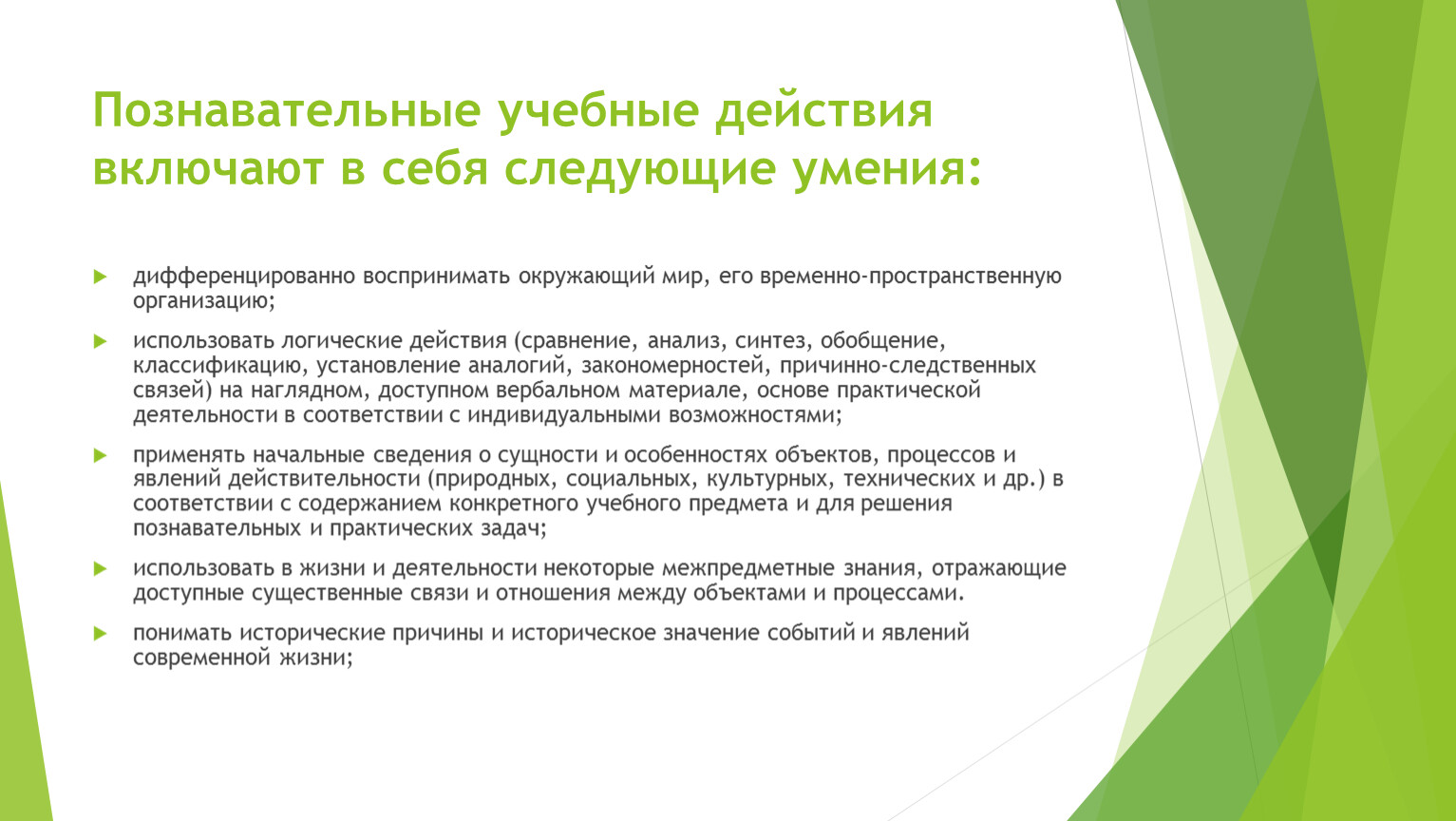 Познавательные учебные действия включают в себя следующие умения:

дифференцированно воспринимать окружающий мир, его временно-пространственную организацию;

использовать логические действия (сравнение, анализ, синтез, обобщение, классификацию, установление аналогий, закономерностей, причинно-следственных связей) на наглядном, доступном вербальном материале, основе практической деятельности в соответствии с индивидуальными возможностями;

применять начальные сведения о сущности и особенностях объектов, процессов и явлений действительности (природных, социальных, культурных, технических и др.) в соответствии с содержанием конкретного учебного предмета и для решения познавательных и практических задач;

использовать в жизни и деятельности некоторые межпредметные знания, отражающие доступные существенные связи и отношения между объектами и процессами.

понимать исторические причины и историческое значение событий и явлений современной жизни;